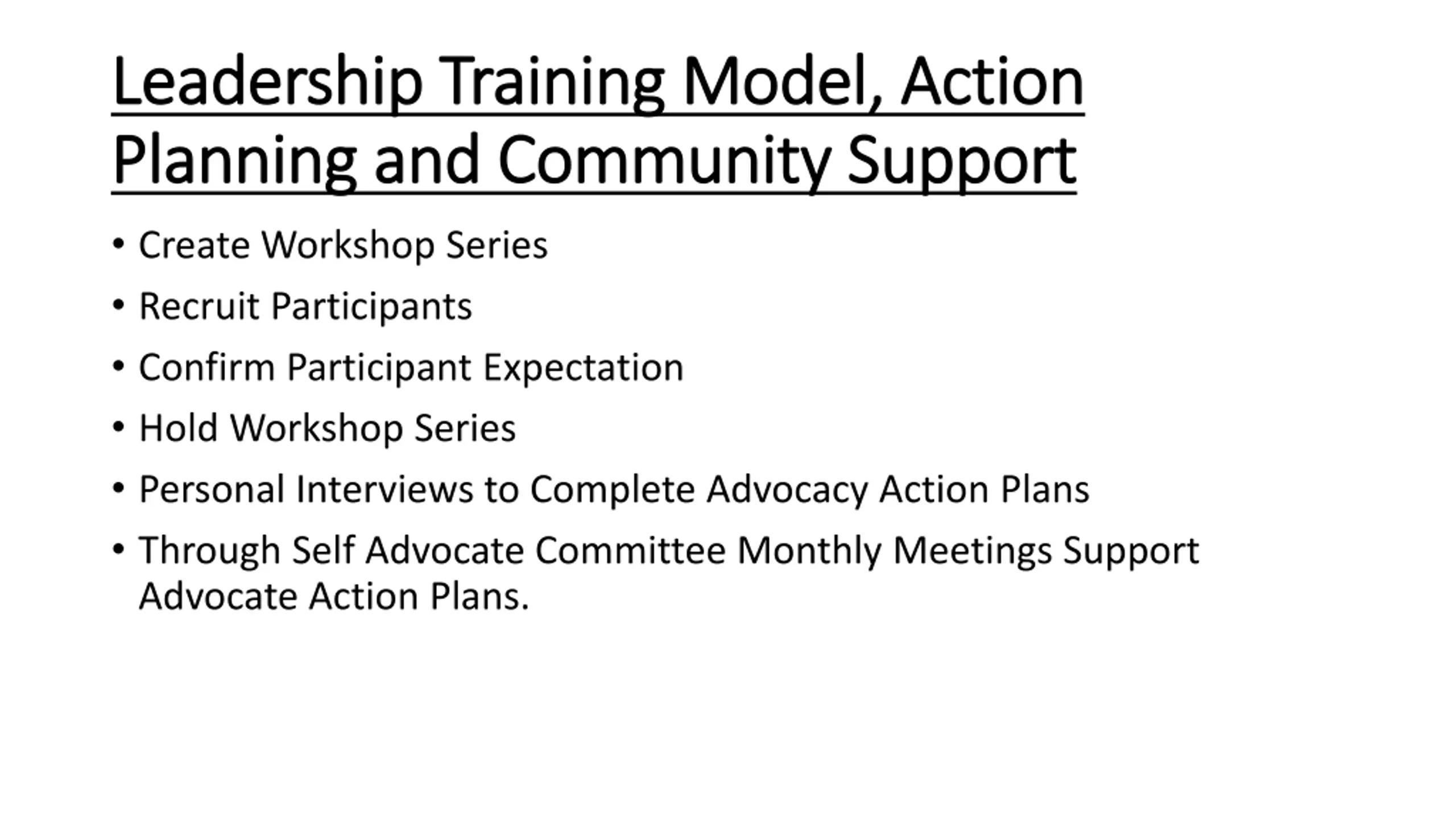 Leadership Training Model, Action Planning and Community Support

• Create Workshop Series
• Recruit Participants
• Confirm Participant Expectation
• Hold Workshop Series
• Personal Interviews to Complete Advocacy Action Plans
• Through Self Advocate Committee Monthly Meetings Support Advocate Action Plans.